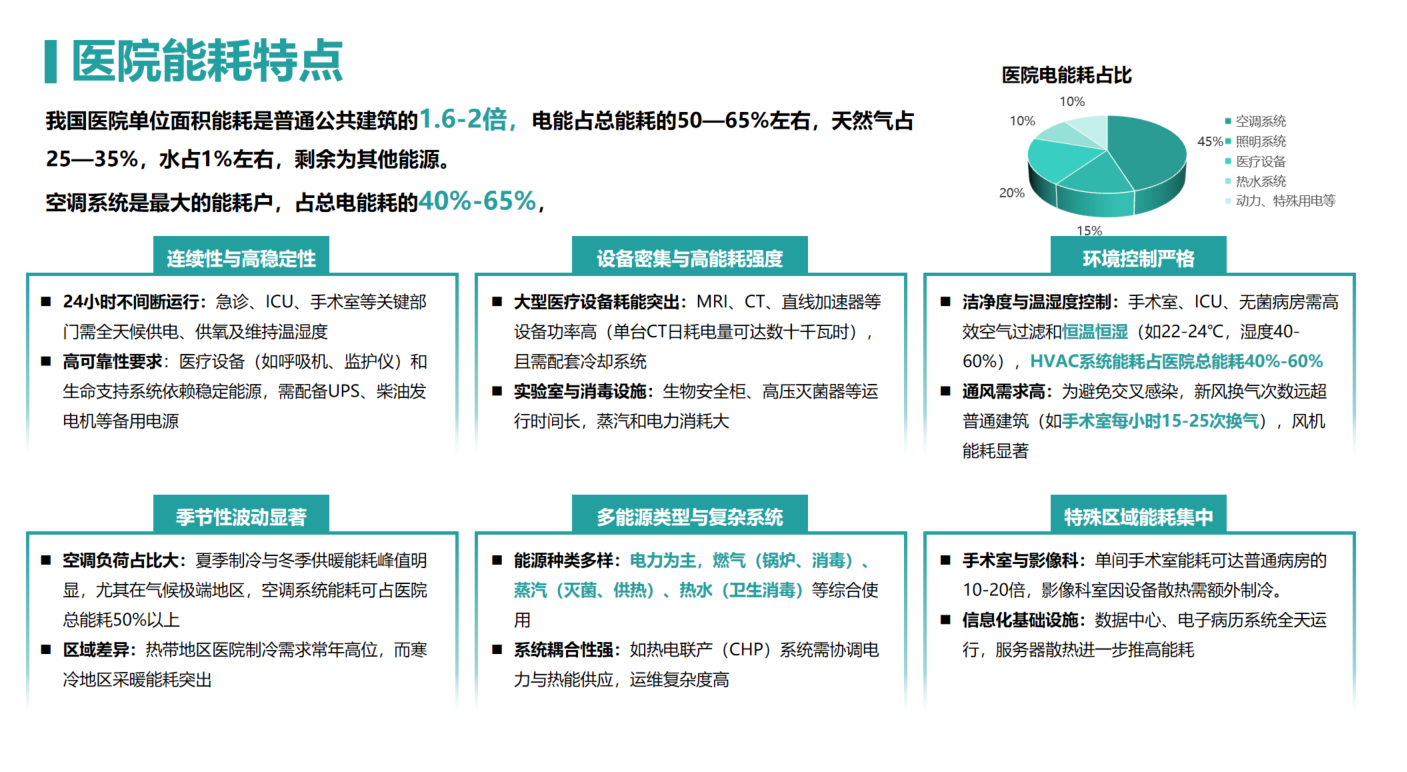 医院能耗特点

我国医院单位面积能耗是普通公共建筑的1.6-2倍，电能占总能耗的50—65%左右，天然气占25—35%，水占1%左右，剩余为其他能源。

空调系统是最大的能耗户，占总电能耗的40%-65%，

医院电能耗占比

10%
10%
45%
20%
15%

空调系统
照明系统
医疗设备
热水系统
动力、特殊用电等

连续性与高稳定性

■ 24小时不间断运行：急诊、ICU、手术室等关键部门需全天候供电、供氧及维持温湿度
■ 高可靠性要求：医疗设备（如呼吸机、监护仪）和生命支持系统依赖稳定能源，需配备UPS、柴油发电机等备用电源

设备密集与高能耗强度

■ 大型医疗设备耗能突出：MRI、CT、直线加速器等设备功率高（单台CT日耗电量可达数十千瓦时），且需配套冷却系统
■ 实验室与消毒设施：生物安全柜、高压灭菌器等运行时间长，蒸汽和电力消耗大

环境控制严格

■ 洁净度与温湿度控制：手术室、ICU、无菌病房需高效空气过滤和恒温恒湿（如22-24℃，湿度40-60%），HVAC系统能耗占医院总能耗40%-60%
■ 通风需求高：为避免交叉感染，新风换气次数远超普通建筑（如手术室每小时15-25次换气），风机能耗显著

季节性波动显著

■ 空调负荷占比大：夏季制冷与冬季供暖能耗峰值明显，尤其在气候极端地区，空调系统能耗可占医院总能耗50%以上
■ 区域差异：热带地区医院制冷需求常年高位，而寒冷地区采暖能耗突出

多能源类型与复杂系统

■ 能源种类多样：电力为主，燃气（锅炉、消毒）、蒸汽（灭菌、供热）、热水（卫生消毒）等综合使用
■ 系统耦合性强：如热电联产（CHP）系统需协调电力与热能供应，运维复杂度高

特殊区域能耗集中

■ 手术室与影像科：单间手术室能耗可达普通病房的10-20倍，影像科室因设备散热需额外制冷。
■ 信息化基础设施：数据中心、电子病历系统全天运行，服务器散热进一步推高能耗